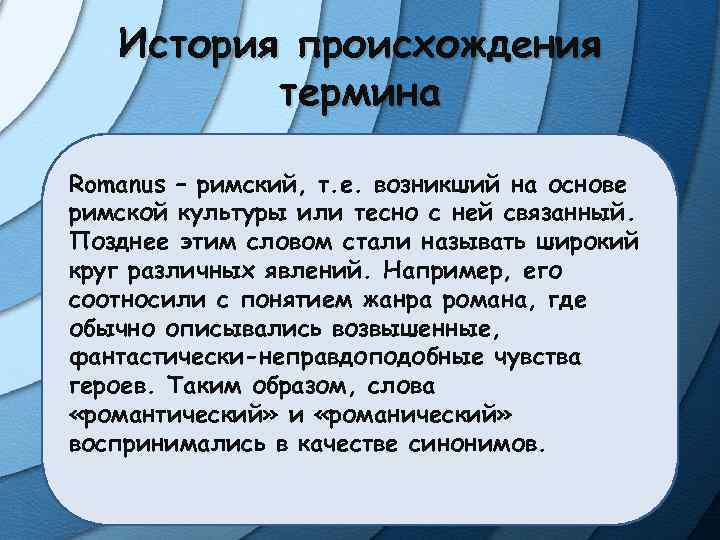 История происхождения термина

Romanus – римский, т.е. возникший на основе римской культуры или тесно с ней связанный. Позднее этим словом стали называть широкий круг различных явлений. Например, его соотносили с понятием жанра романа, где обычно описывались возвышенные, фантастически-неправдоподобные чувства героев. Таким образом, слова «романтический» и «романический» воспринимались в качестве синонимов.